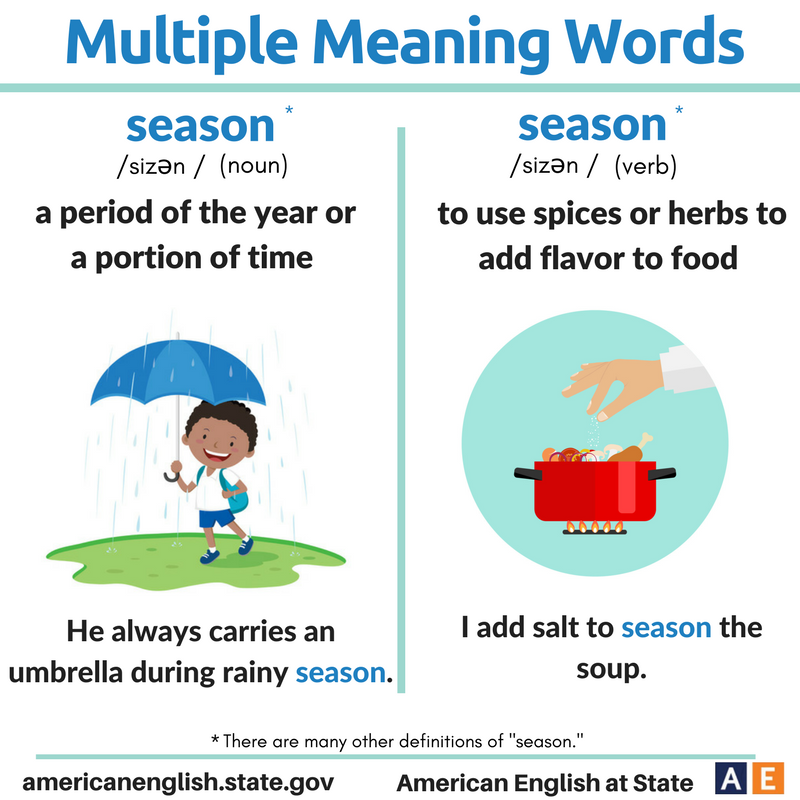 Multiple Meaning Words

season *
/sizən / (noun)
a period of the year or a portion of time

He always carries an umbrella during rainy season.

season *
/sizən / (verb)
to use spices or herbs to add flavor to food

I add salt to season the soup.

* There are many other definitions of "season."

americanenglish.state.gov American English at State A E